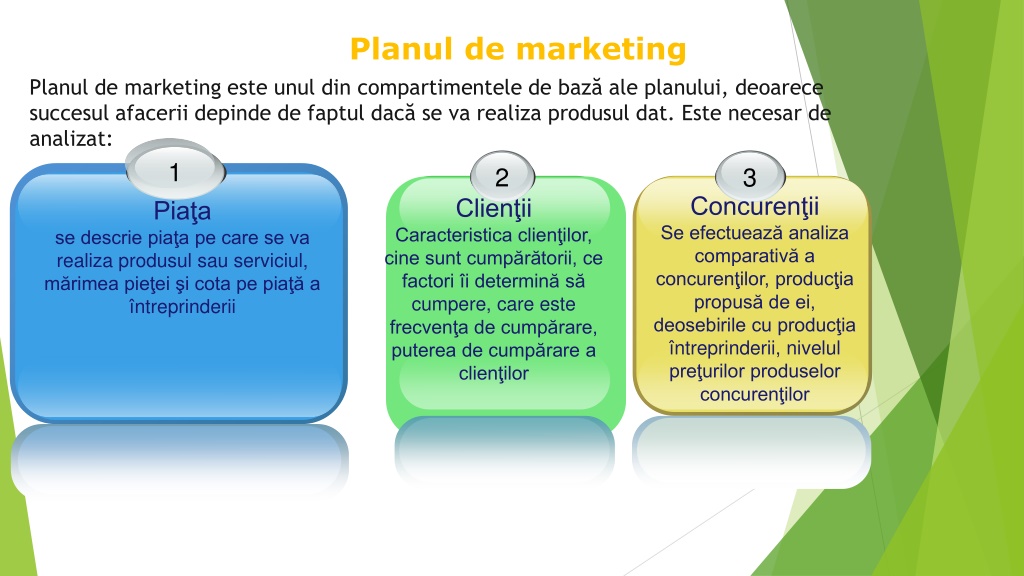 Planul de marketing

Planul de marketing este unul din compartimentele de bază ale planului, deoarece succesul afacerii depinde de faptul dacă se va realiza produsul dat. Este necesar de analizat:

1

Piaţa

se descrie piaţa pe care se va realiza produsul sau serviciul, mărimea pieţei şi cota pe piaţă a întreprinderii

2

Clienţii

Caracteristica clienţilor, cine sunt cumpărătorii, ce factori îi determină să cumpere, care este frecvenţa de cumpărare, puterea de cumpărare a clienţilor

3

Concurenţii

Se efectuează analiza comparativă a concurenţilor, producţia propusă de ei, deosebirile cu producţia întreprinderii, nivelul preţurilor produselor concurenţilor